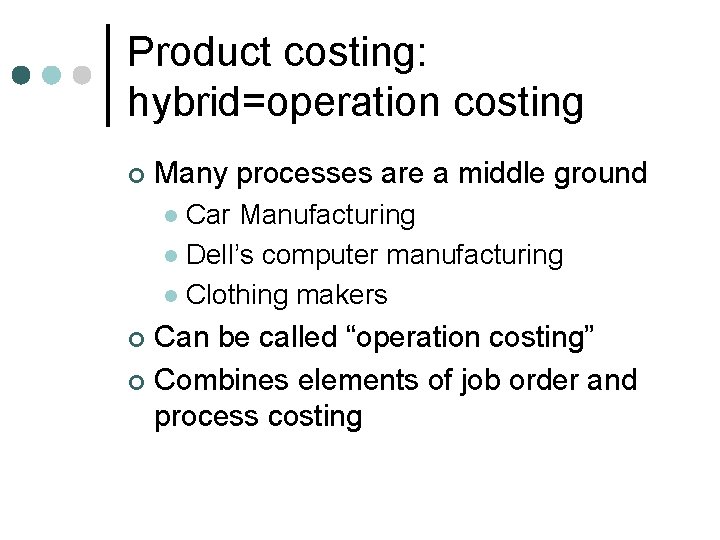 Product costing: hybrid=operation costing

Many processes are a middle ground

Car Manufacturing

Dell’s computer manufacturing

Clothing makers

Can be called “operation costing”

Combines elements of job order and process costing